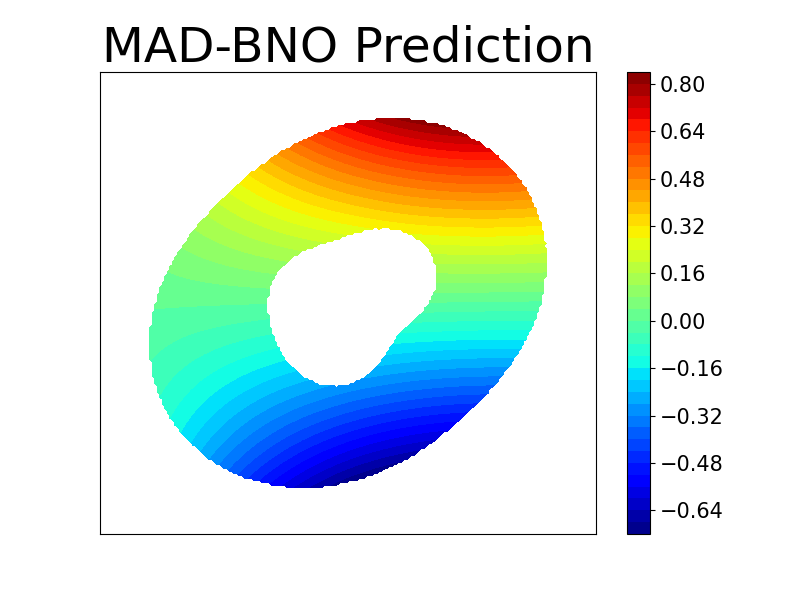 MAD-BNO Prediction

0.80
0.64
0.48
0.32
0.16
0.00
−0.16
−0.32
−0.48
−0.64